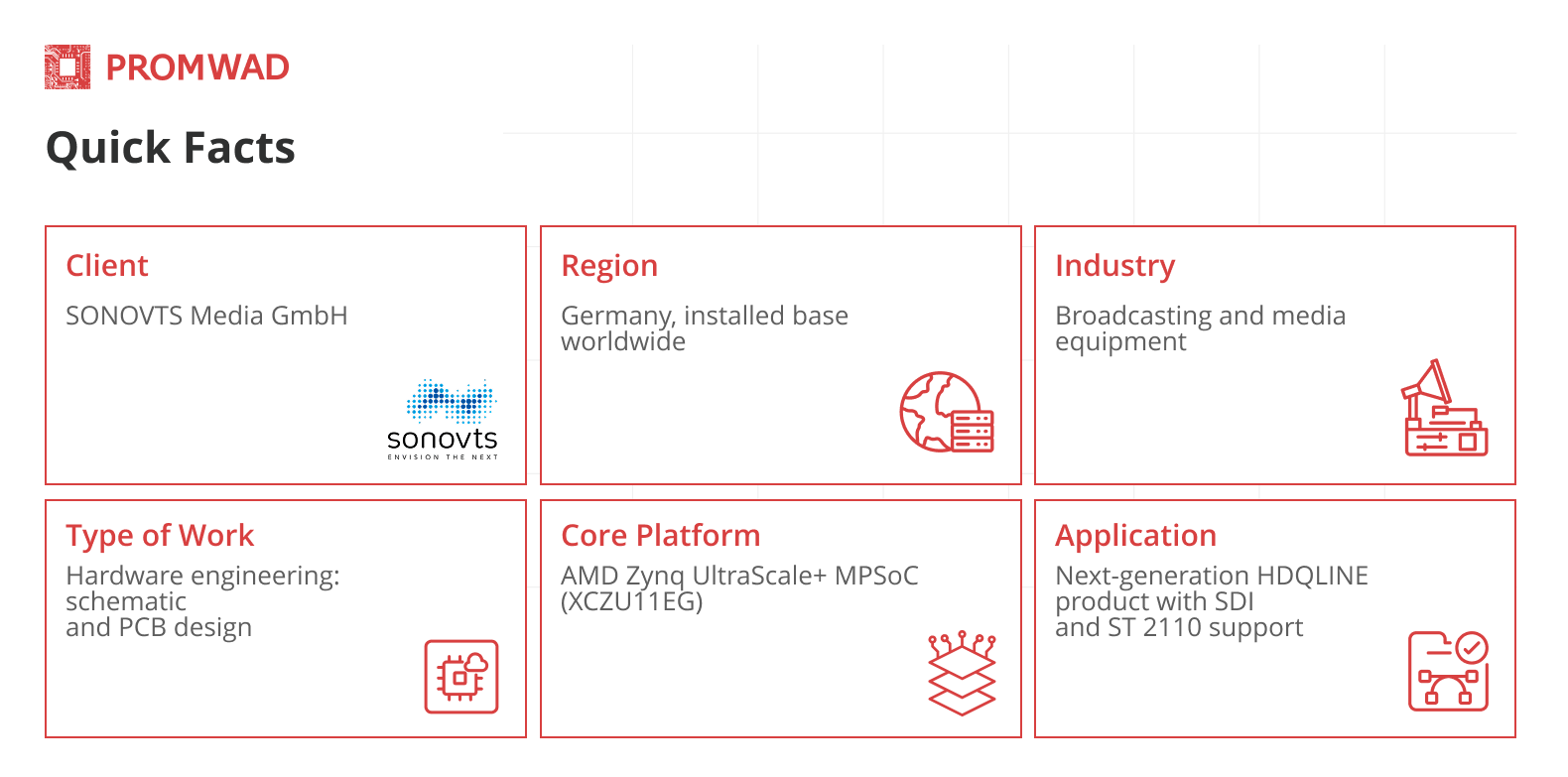 PROMWAD

Quick Facts

Client

SONOVTS Media GmbH

sonovts
ENVISION THE NEXT

Region

Germany, installed base worldwide

Industry

Broadcasting and media equipment

Type of Work

Hardware engineering: schematic and PCB design

Core Platform

AMD Zynq UltraScale+ MPSoC (XCZU11EG)

Application

Next-generation HDQLINE product with SDI and ST 2110 support